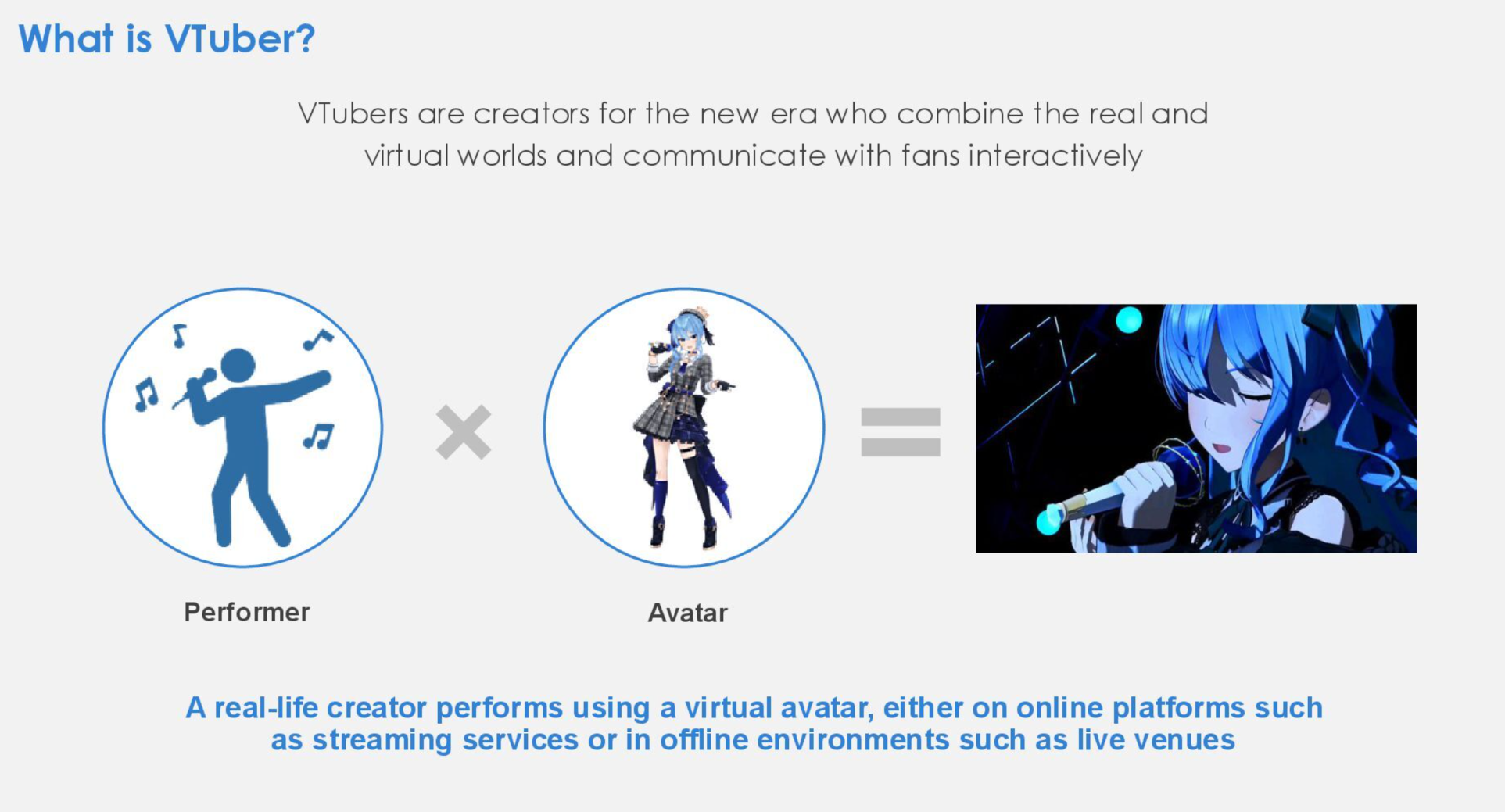 What is VTuber?

VTubers are creators for the new era who combine the real and virtual worlds and communicate with fans interactively

Performer

Avatar

A real-life creator performs using a virtual avatar, either on online platforms such as streaming services or in offline environments such as live venues